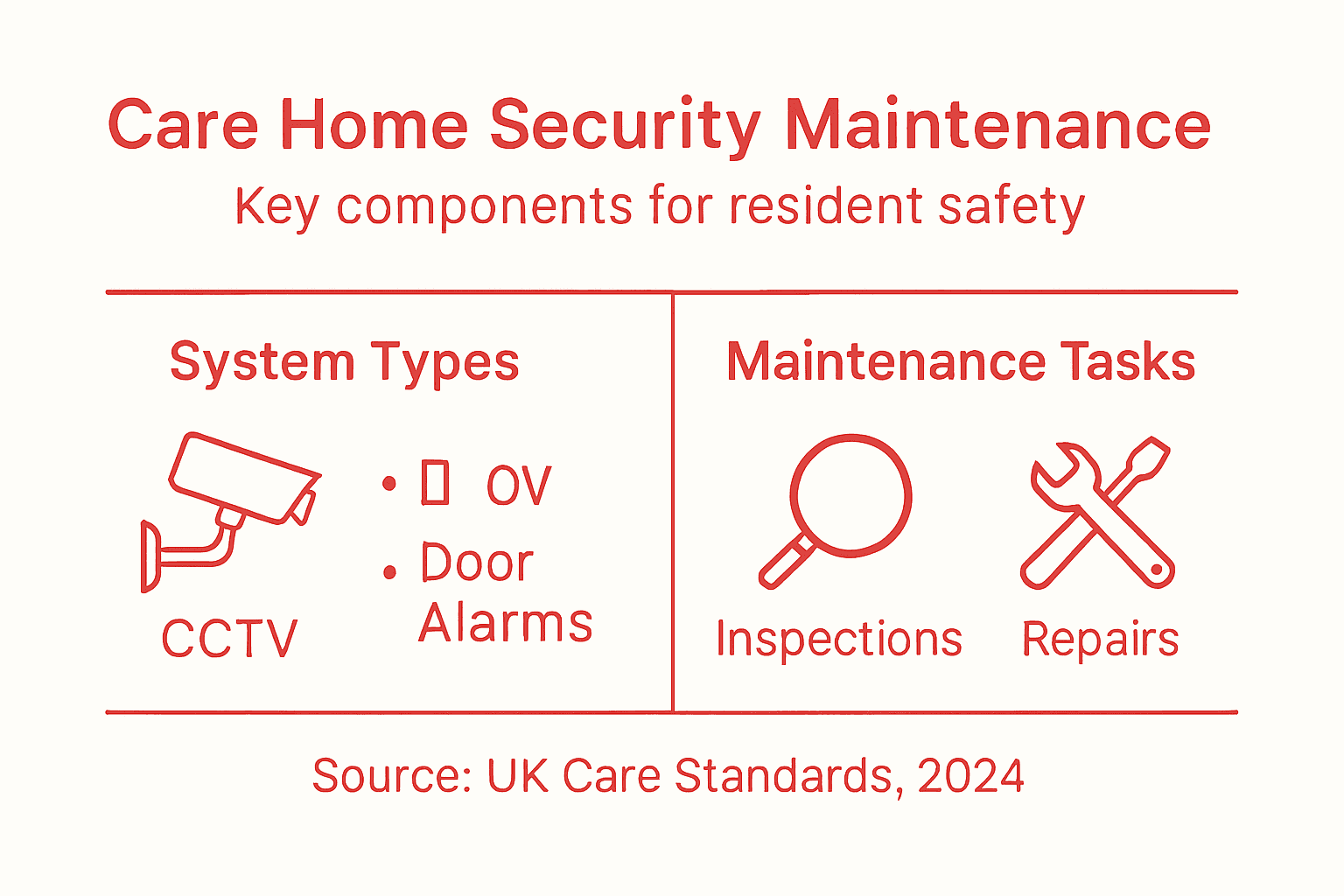 Care Home Security Maintenance
Key components for resident safety

System Types

CCTV

• OV
• Door Alarms

Maintenance Tasks

Inspections

Repairs

Source: UK Care Standards, 2024